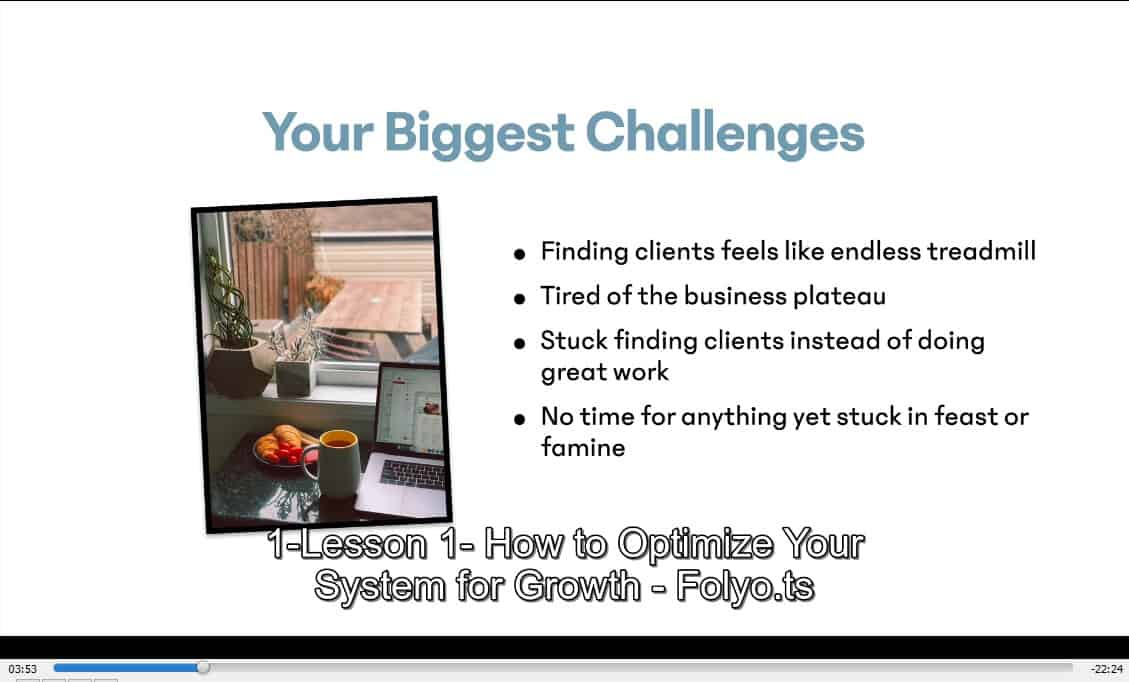 Your Biggest Challenges

- Finding clients feels like endless treadmill
- Tired of the business plateau
- Stuck finding clients instead of doing great work
- No time for anything yet stuck in feast or famine

1-Lesson 1- How to Optimize Your System for Growth - Folyo.ts

03:53

-22:24